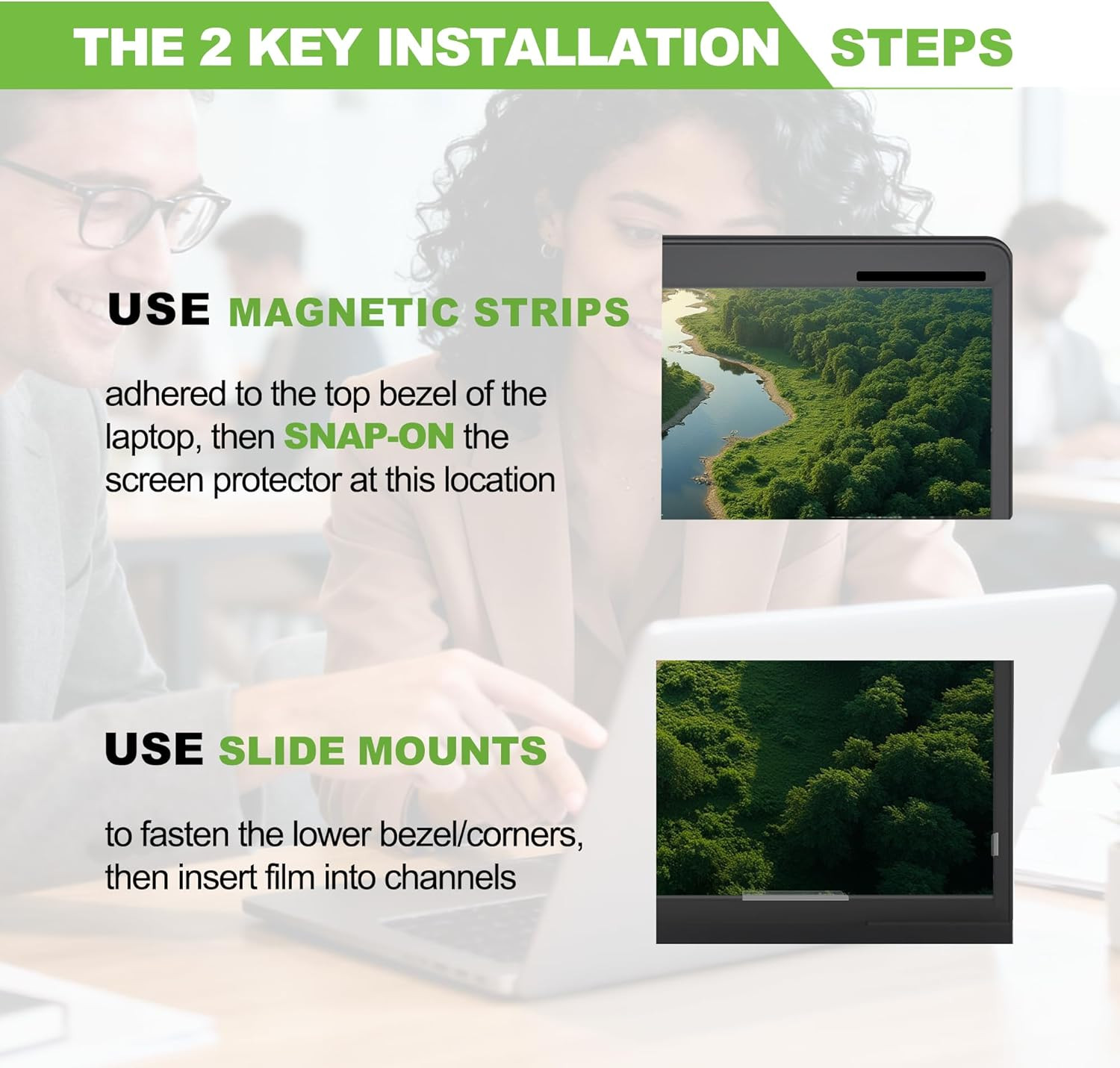 THE 2 KEY INSTALLATION STEPS

USE MAGNETIC STRIPS

adhered to the top bezel of the laptop, then SNAP-ON the screen protector at this location

USE SLIDE MOUNTS

to fasten the lower bezel/corners, then insert film into channels